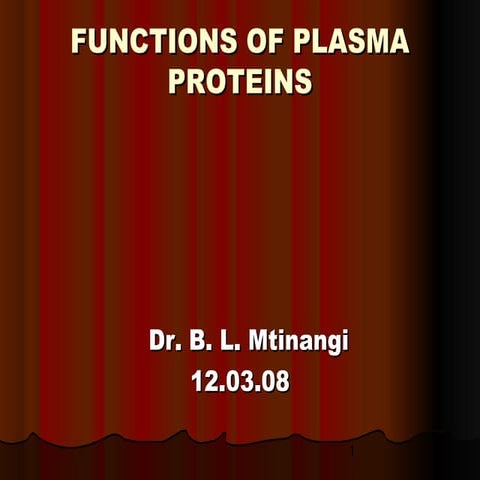 FUNCTIONS OF PLASMA PROTEINS

Dr. B. L. Mtinangi
12.03.08

1